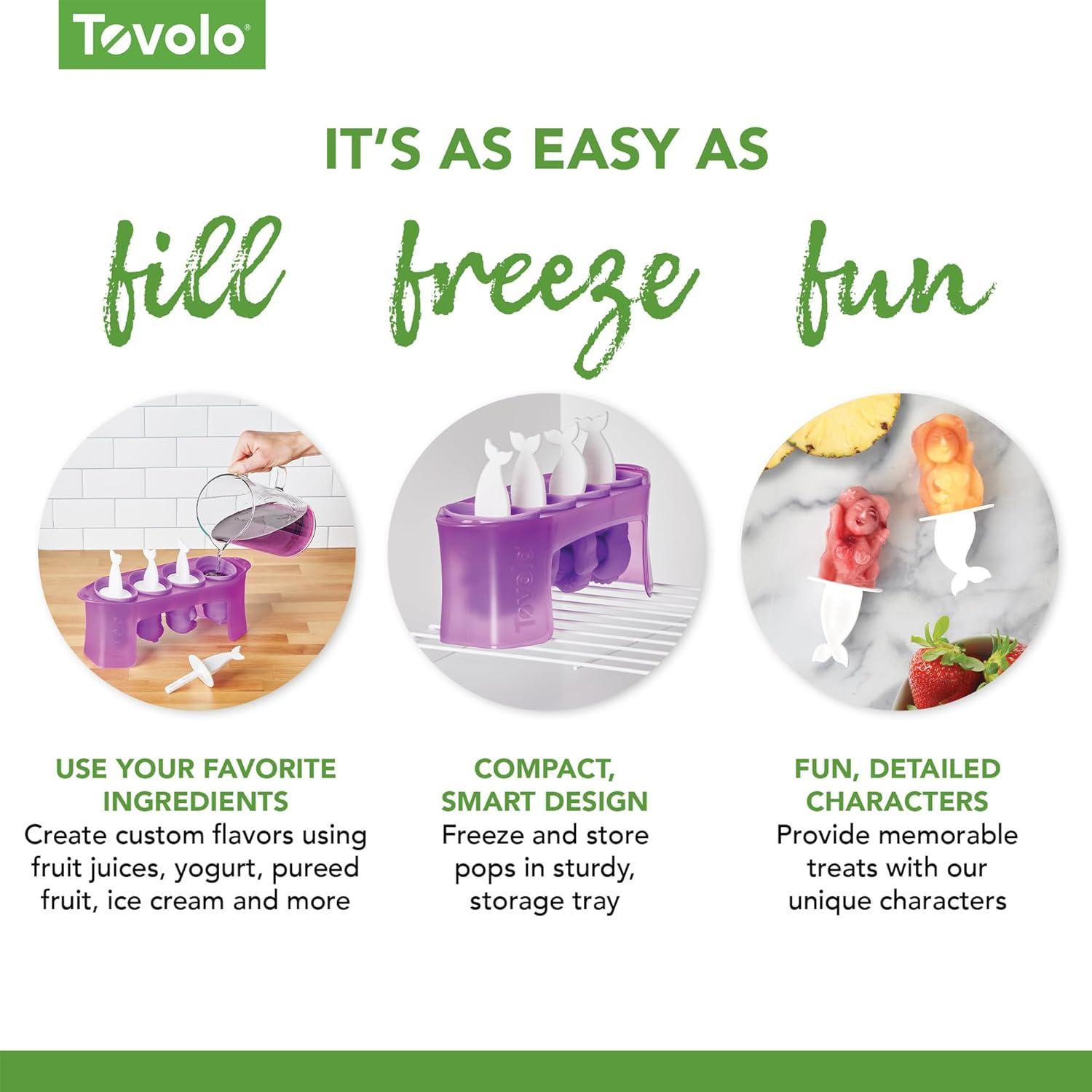 Tovolo

IT'S AS EASY AS

fill freeze fun

Tovolo

USE YOUR FAVORITE INGREDIENTS
Create custom flavors using fruit juices, yogurt, pureed fruit, ice cream and more

COMPACT, SMART DESIGN
Freeze and store pops in sturdy, storage tray

FUN, DETAILED CHARACTERS
Provide memorable treats with our unique characters